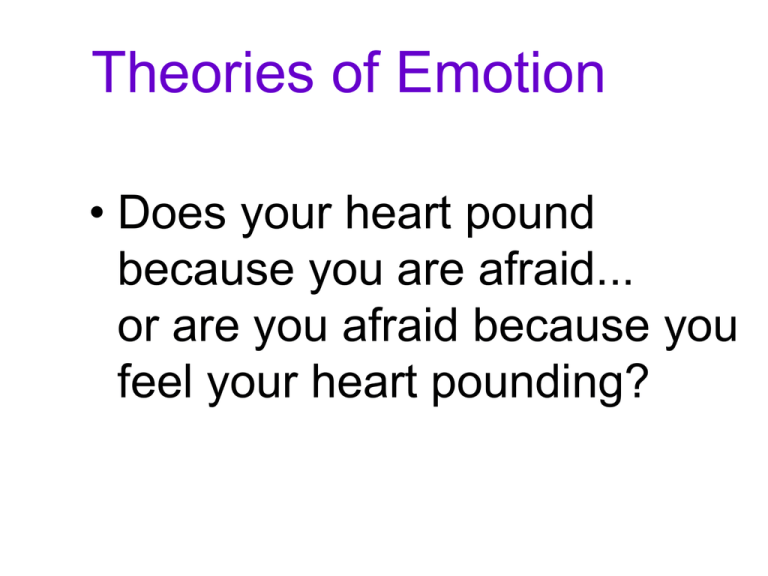 Theories of Emotion

• Does your heart pound because you are afraid... or are you afraid because you feel your heart pounding?